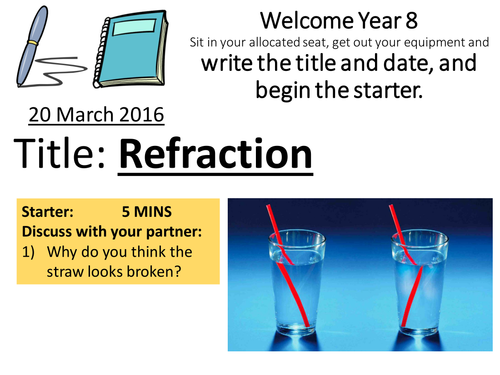 Welcome Year 8
Sit in your allocated seat, get out your equipment and write the title and date, and begin the starter.

20 March 2016

Title: Refraction

Starter: 5 MINS
Discuss with your partner:
1) Why do you think the straw looks broken?